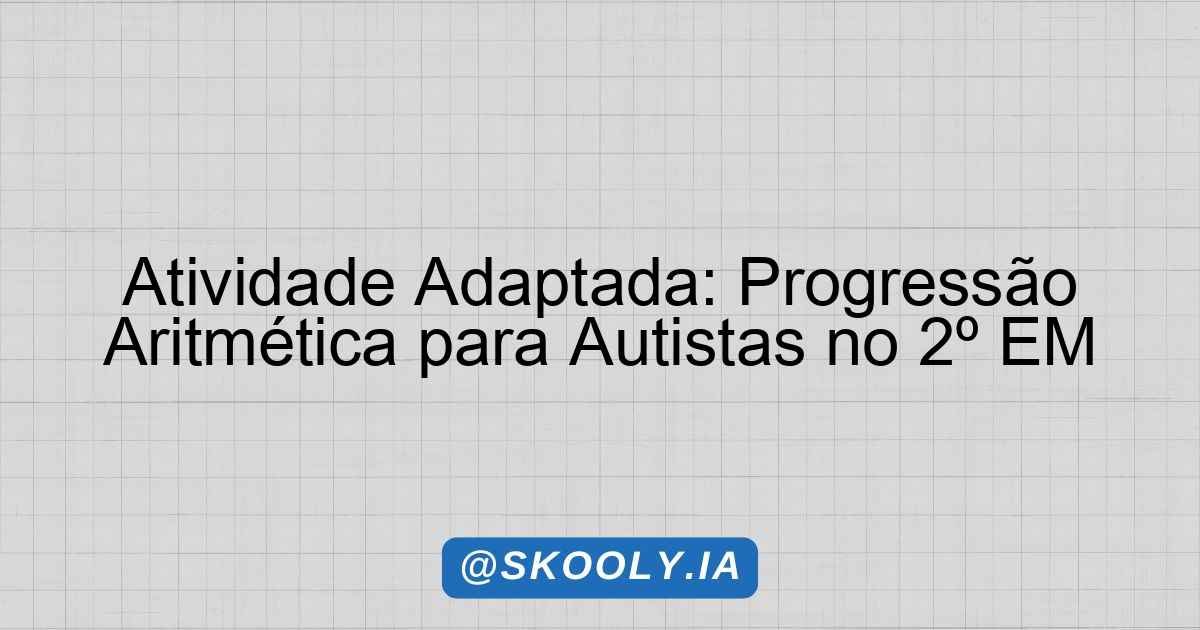 Atividade Adaptada: Progressão Aritmética para Autistas no 2º EM

@SKOOLY.IA